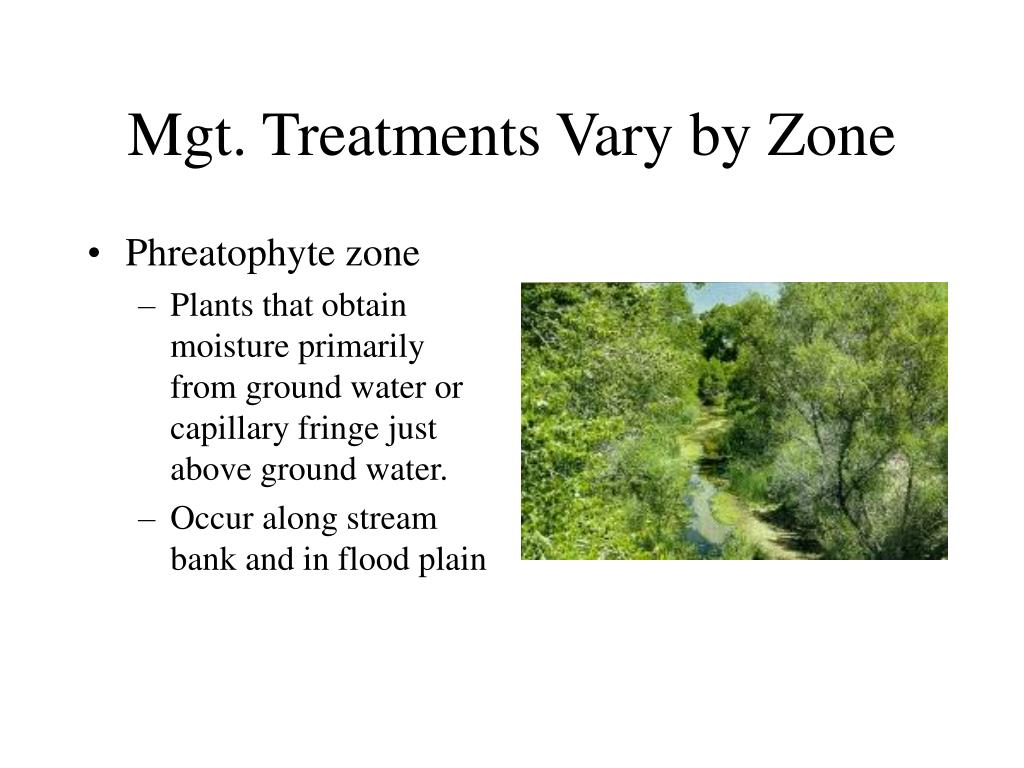 Mgt. Treatments Vary by Zone

• Phreatophyte zone
 – Plants that obtain moisture primarily from ground water or capillary fringe just above ground water.
 – Occur along stream bank and in flood plain